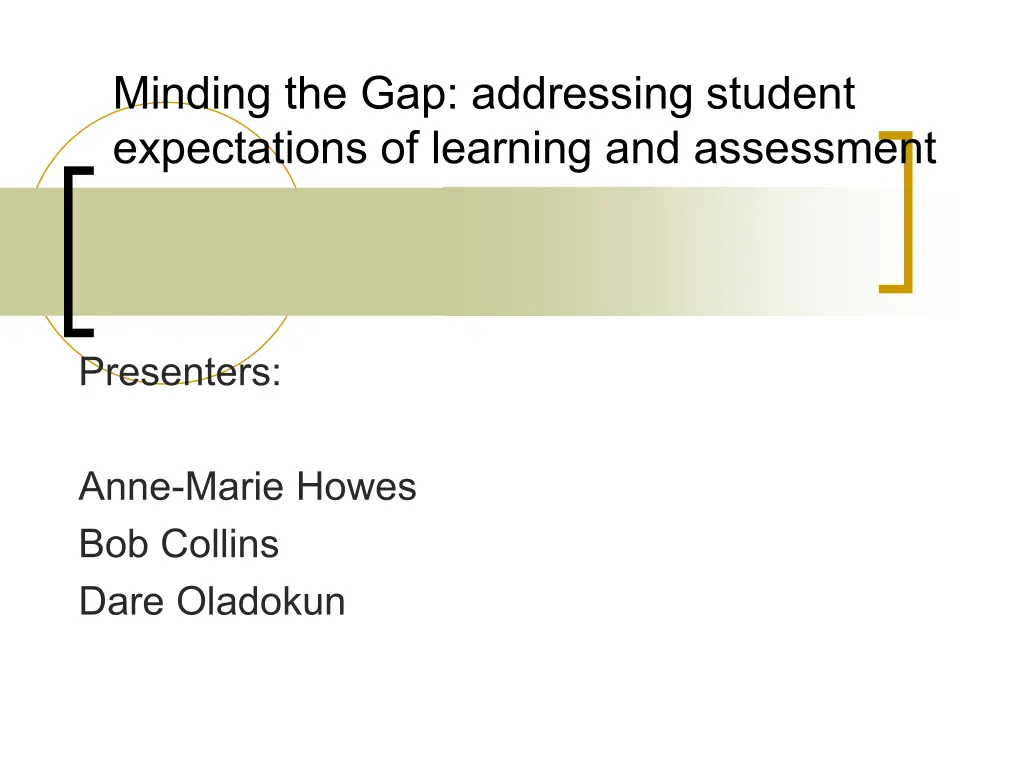 Minding the Gap: addressing student expectations of learning and assessment

Presenters:

Anne-Marie Howes
Bob Collins
Dare Oladokun